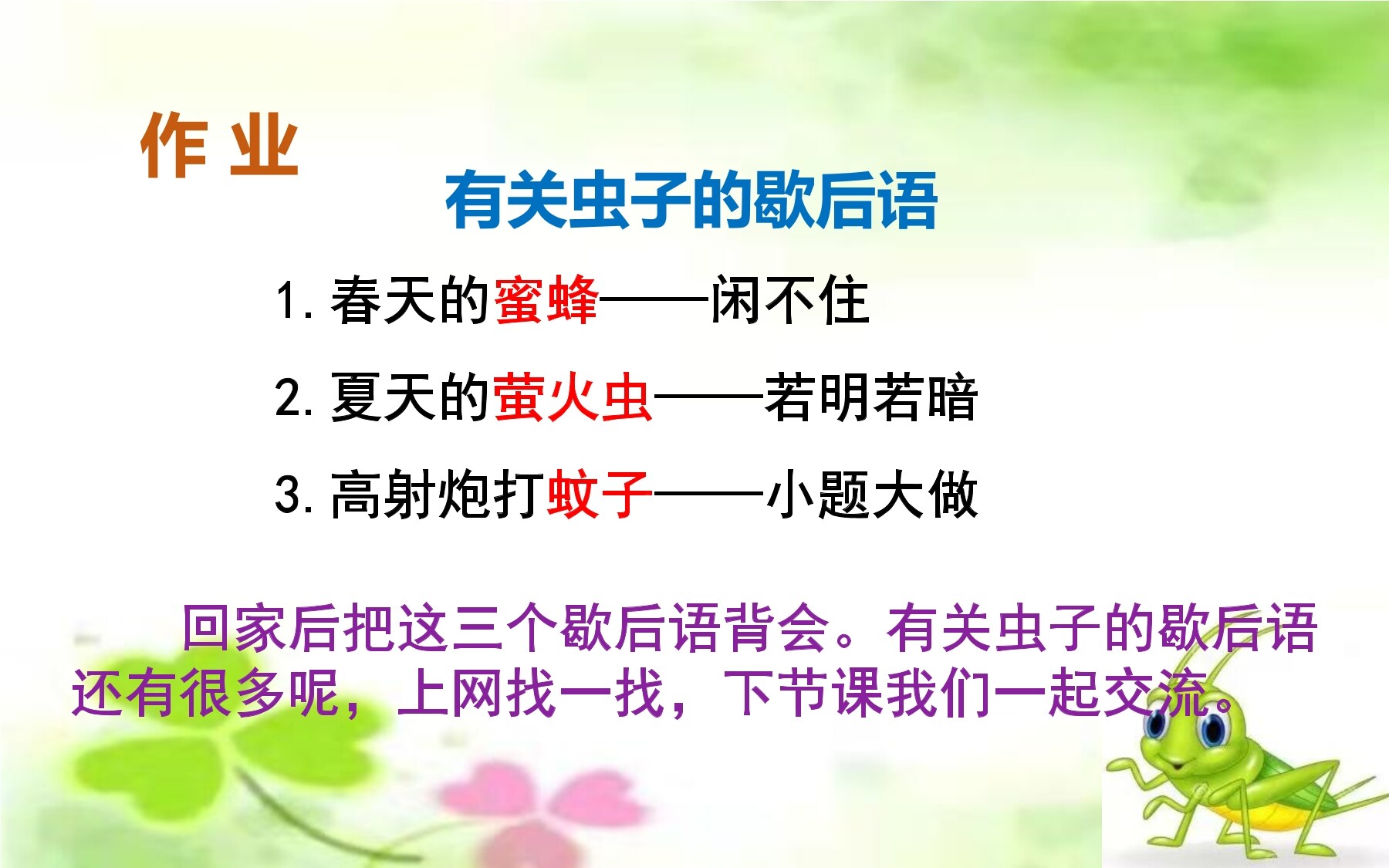 作 业

有关虫子的歇后语

1. 春天的蜜蜂——闲不住

2. 夏天的萤火虫——若明若暗

3. 高射炮打蚊子——小题大做

回家后把这三个歇后语背会。有关虫子的歇后语还有很多呢，上网找一找，下节课我们一起交流。